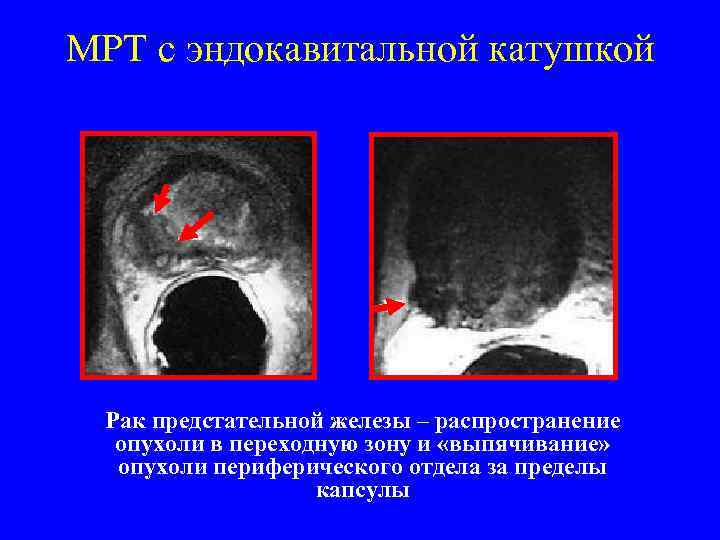 МРТ с эндокавитальной катушкой

Рак предстательной железы – распространение опухоли в переходную зону и «выпячивание» опухоли периферического отдела за пределы капсулы